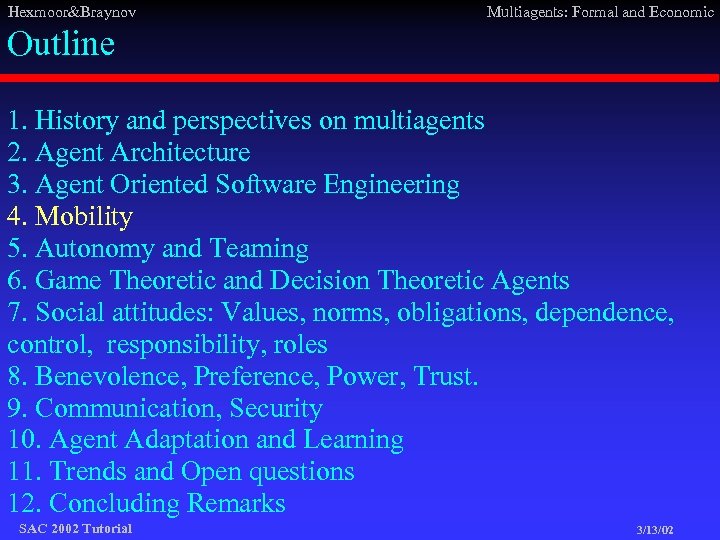 Hexmoor&Braynov

Multiagents: Formal and Economic

Outline

1. History and perspectives on multiagents
2. Agent Architecture
3. Agent Oriented Software Engineering
4. Mobility
5. Autonomy and Teaming
6. Game Theoretic and Decision Theoretic Agents
7. Social attitudes: Values, norms, obligations, dependence, control, responsibility, roles
8. Benevolence, Preference, Power, Trust.
9. Communication, Security
10. Agent Adaptation and Learning
11. Trends and Open questions
12. Concluding Remarks

SAC 2002 Tutorial

3/13/02